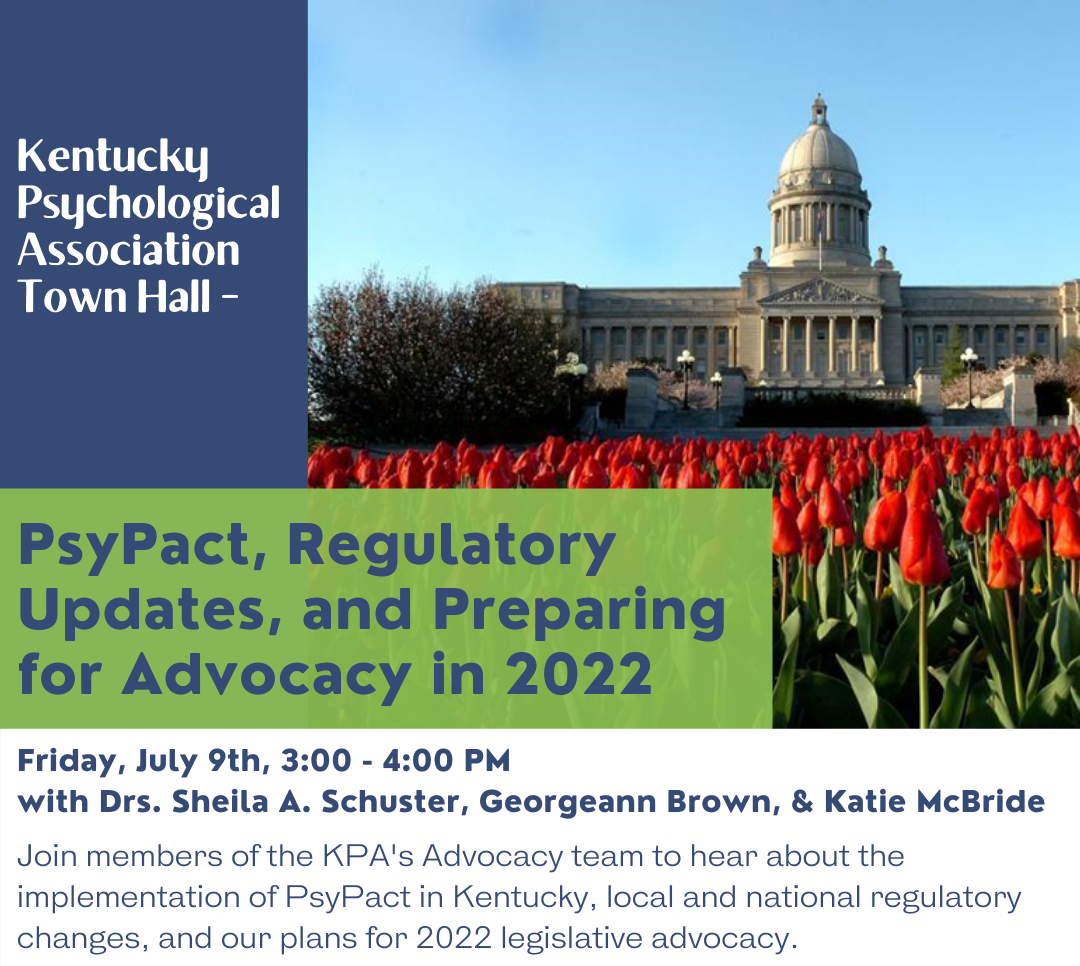 Kentucky Psychological Association Town Hall -

PsyPact, Regulatory Updates, and Preparing for Advocacy in 2022

Friday, July 9th, 3:00 - 4:00 PM
with Drs. Sheila A. Schuster, Georgeann Brown, & Katie McBride

Join members of the KPA's Advocacy team to hear about the implementation of PsyPact in Kentucky, local and national regulatory changes, and our plans for 2022 legislative advocacy.